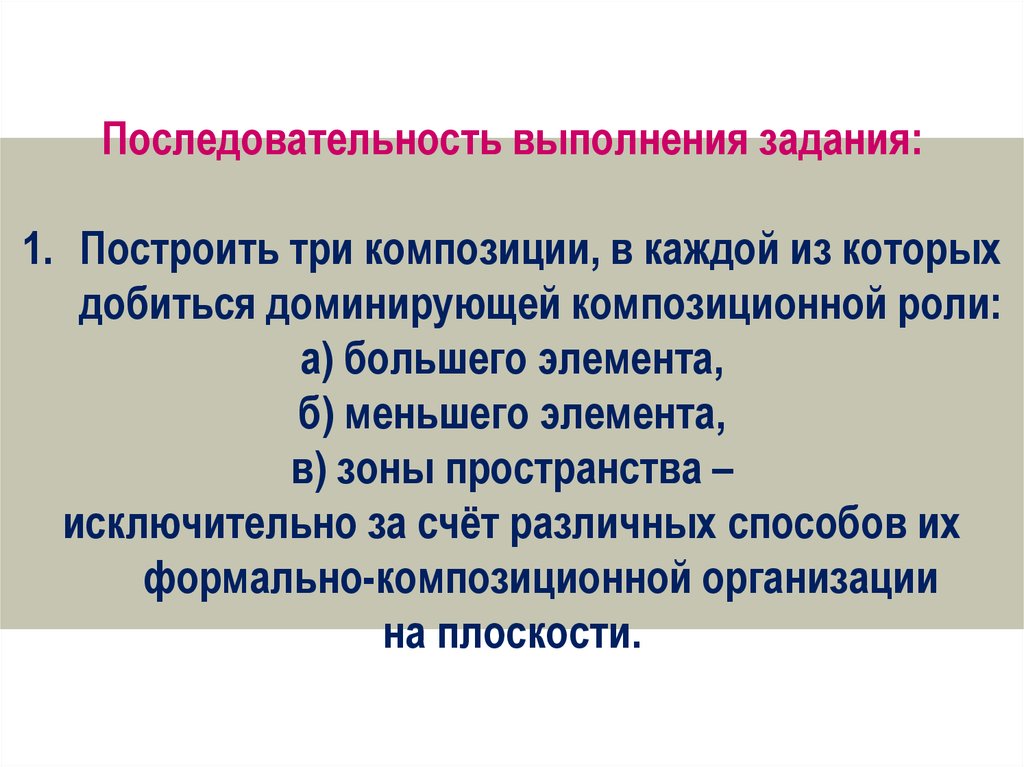 Последовательность выполнения задания:

1. Построить три композиции, в каждой из которых добиться доминирующей композиционной роли:
а) большего элемента,
б) меньшего элемента,
в) зоны пространства –
исключительно за счёт различных способов их формально-композиционной организации на плоскости.